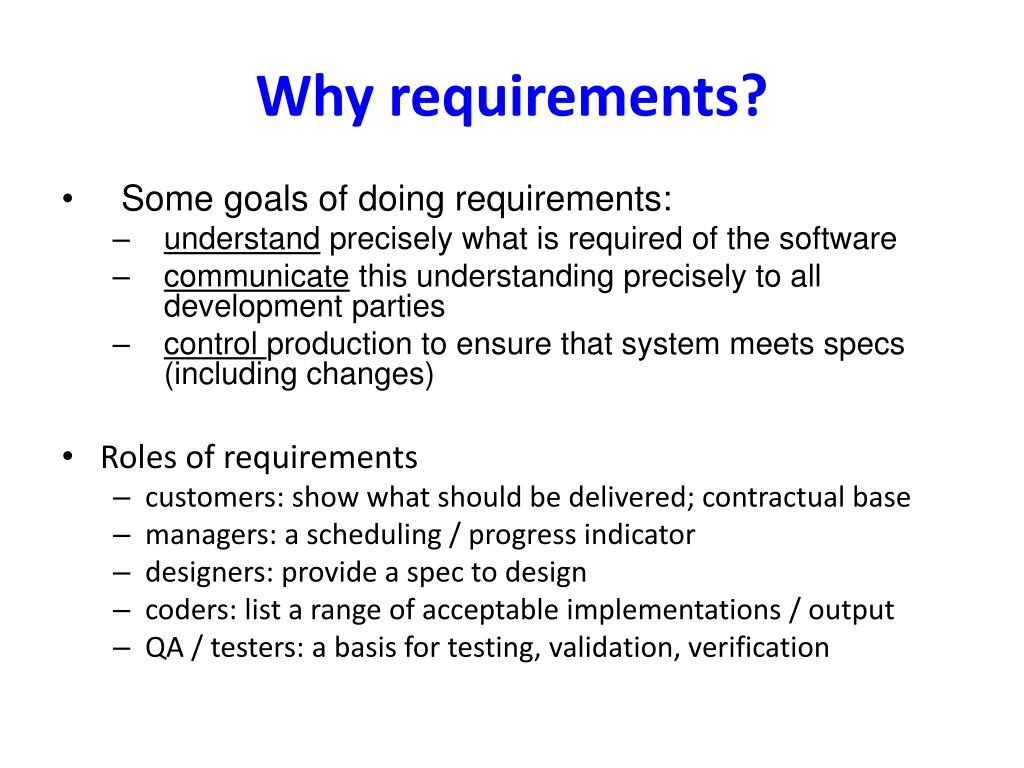 Why requirements?

• Some goals of doing requirements:
– understand precisely what is required of the software
– communicate this understanding precisely to all development parties
– control production to ensure that system meets specs (including changes)

• Roles of requirements
– customers: show what should be delivered; contractual base
– managers: a scheduling / progress indicator
– designers: provide a spec to design
– coders: list a range of acceptable implementations / output
– QA / testers: a basis for testing, validation, verification